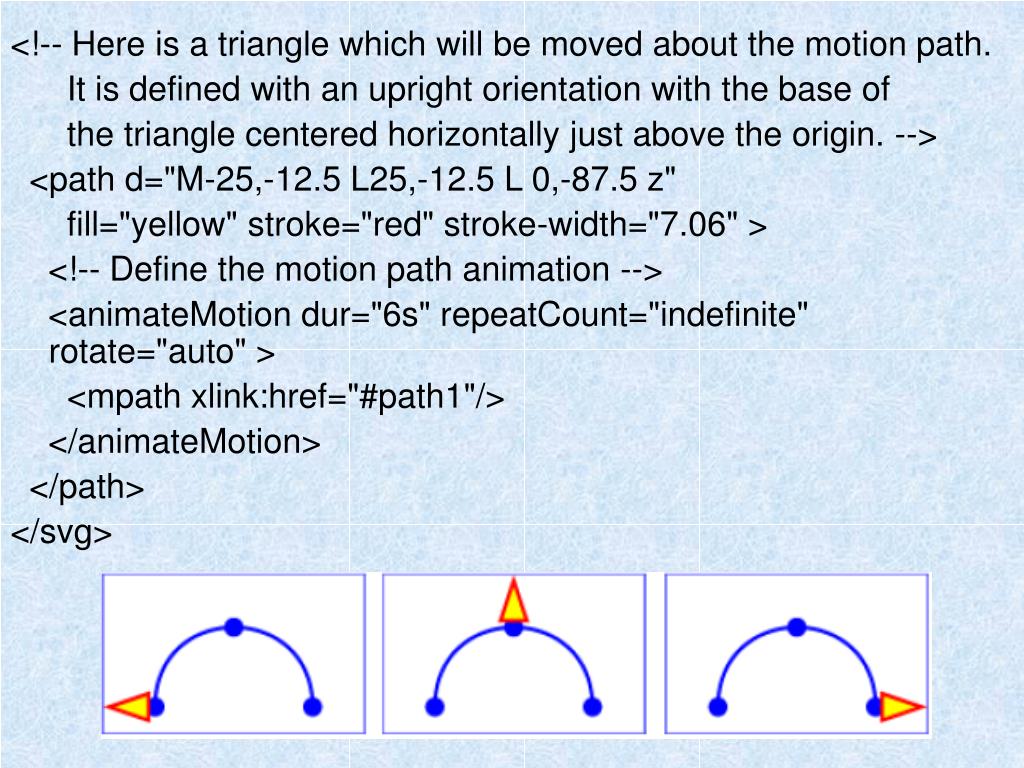 <!-- Here is a triangle which will be moved about the motion path.
It is defined with an upright orientation with the base of
the triangle centered horizontally just above the origin. -->
<path d="M-25,-12.5 L25,-12.5 L 0,-87.5 z"
fill="yellow" stroke="red" stroke-width="7.06" >
<!-- Define the motion path animation -->
<animateMotion dur="6s" repeatCount="indefinite" rotate="auto" >
<mpath xlink:href="#path1"/>
</animateMotion>
</path>
</svg>